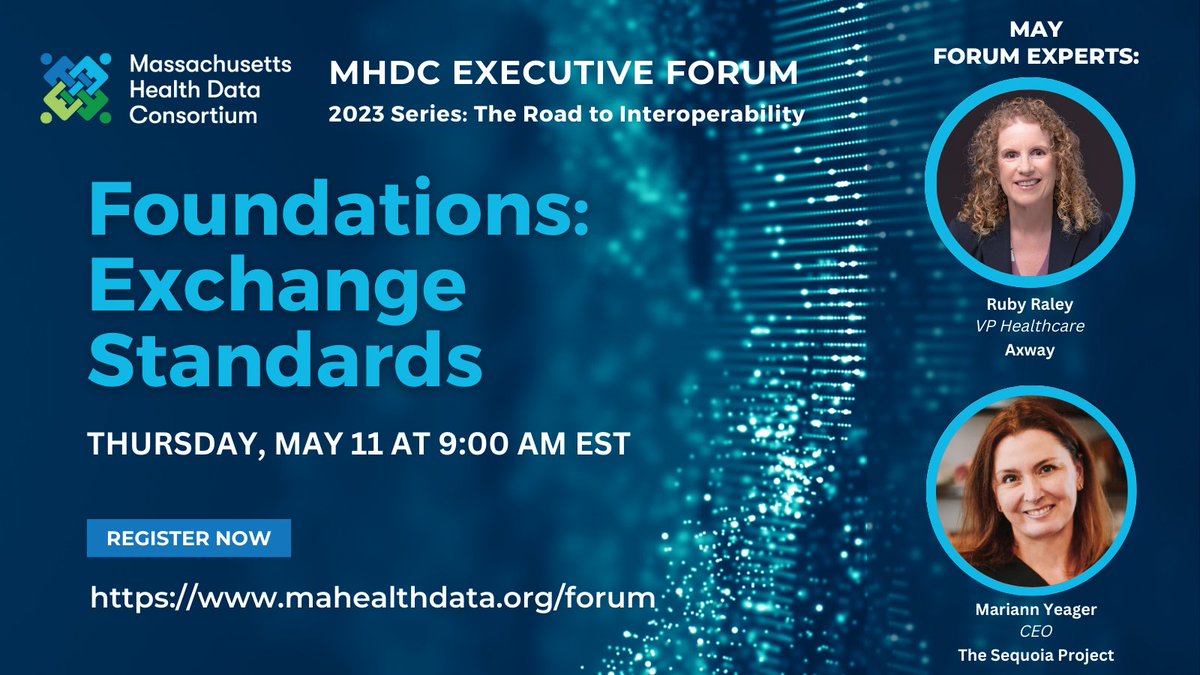 Massachusetts Health Data Consortium

MHDC EXECUTIVE FORUM

2023 Series: The Road to Interoperability

Foundations: Exchange Standards

THURSDAY, MAY 11 AT 9:00 AM EST

REGISTER NOW

https://www.mahealthdata.org/forum

MAY FORUM EXPERTS:

Ruby Raley
VP Healthcare
Axway

Mariann Yeager
CEO
The Sequoia Project